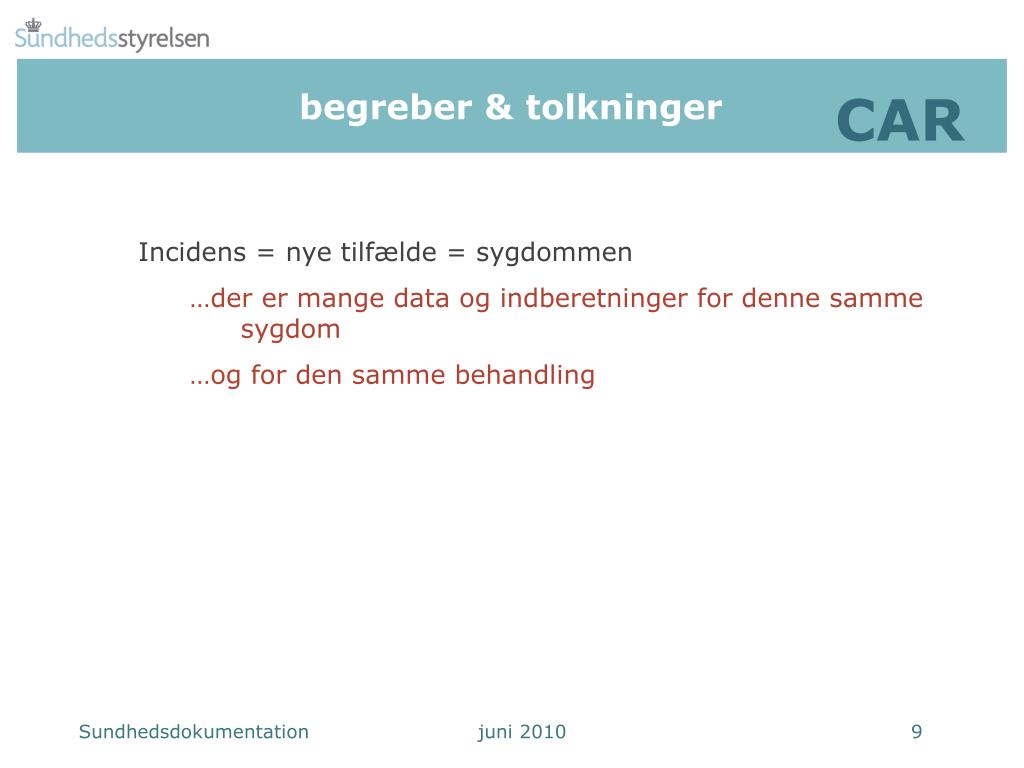 Sundhedsstyrelsen

begreber & tolkninger

CAR

Incidens = nye tilfælde = sygdommen

…der er mange data og indberetninger for denne samme sygdom

…og for den samme behandling

Sundhedsdokumentation

juni 2010

9